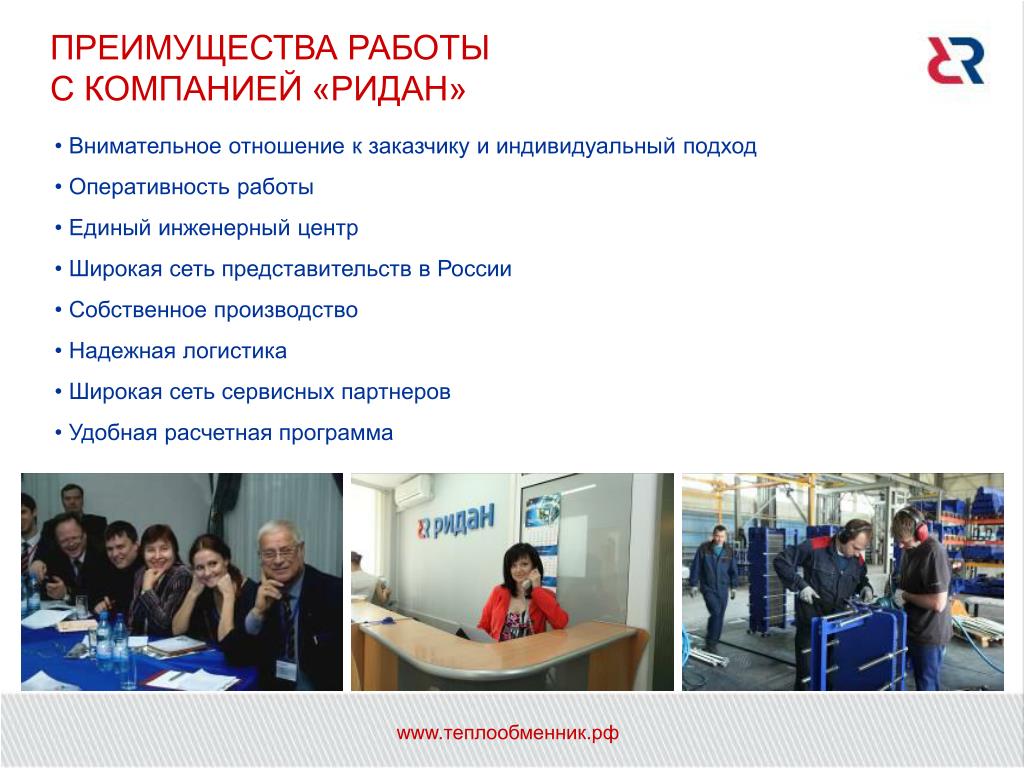 ПРЕИМУЩЕСТВА РАБОТЫ
С КОМПАНИЕЙ «РИДАН»

• Внимательное отношение к заказчику и индивидуальный подход

• Оперативность работы

• Единый инженерный центр

• Широкая сеть представительств в России

• Собственное производство

• Надежная логистика

• Широкая сеть сервисных партнеров

• Удобная расчетная программа

ридан

www.теплообменник.рф